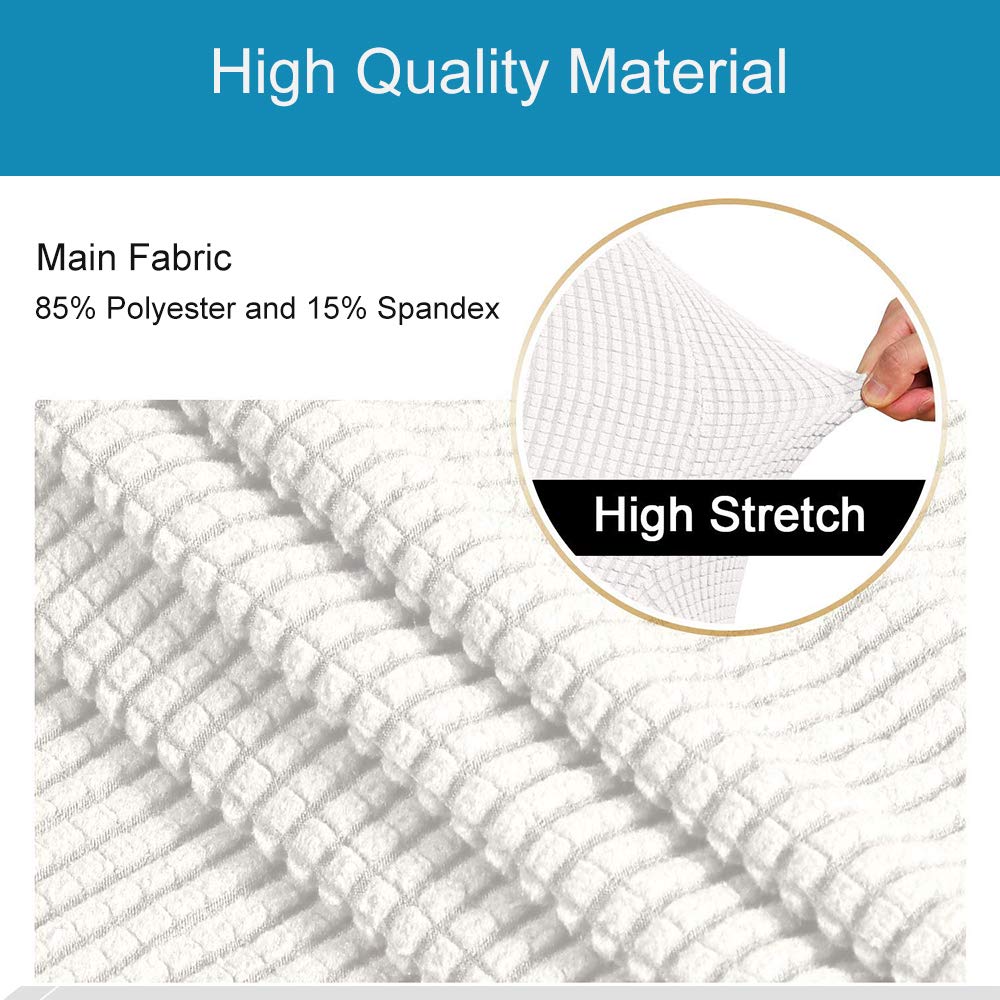 High Quality Material

Main Fabric
85% Polyester and 15% Spandex

High Stretch